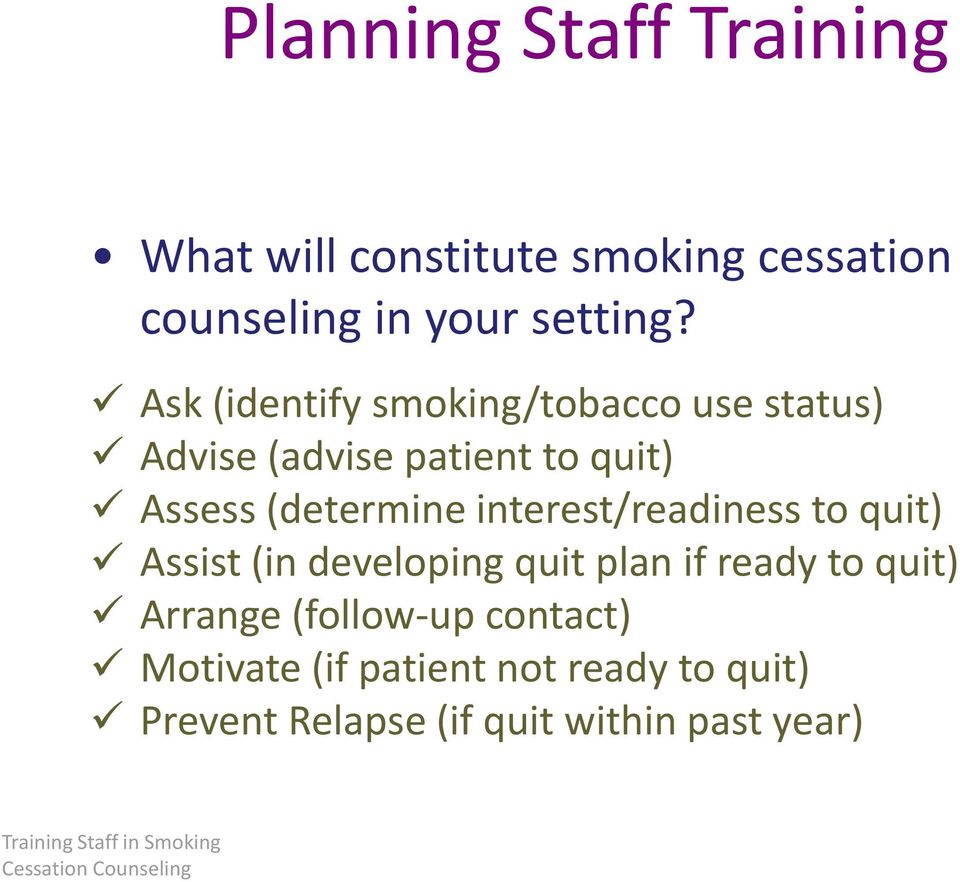 Planning Staff Training

• What will constitute smoking cessation counseling in your setting?

✓ Ask (identify smoking/tobacco use status)
✓ Advise (advise patient to quit)
✓ Assess (determine interest/readiness to quit)
✓ Assist (in developing quit plan if ready to quit)
✓ Arrange (follow-up contact)
✓ Motivate (if patient not ready to quit)
✓ Prevent Relapse (if quit within past year)

Training Staff in Smoking Cessation Counseling